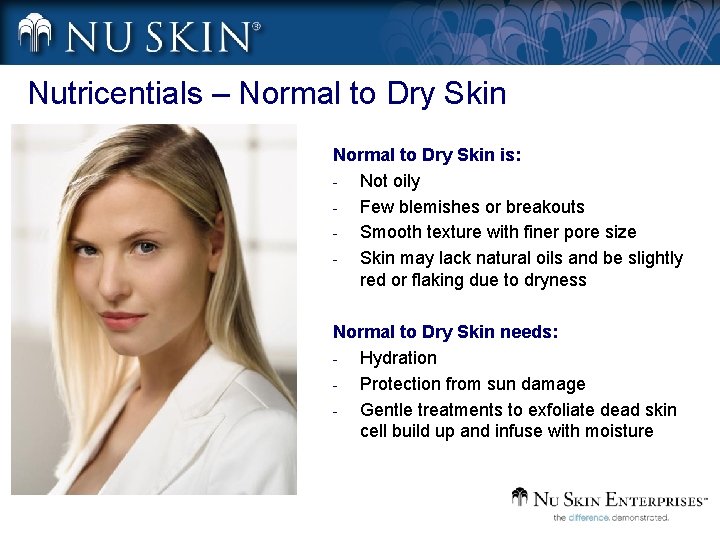 NU SKIN®

Nutricentials – Normal to Dry Skin

Normal to Dry Skin is:
- Not oily
- Few blemishes or breakouts
- Smooth texture with finer pore size
- Skin may lack natural oils and be slightly red or flaking due to dryness

Normal to Dry Skin needs:
- Hydration
- Protection from sun damage
- Gentle treatments to exfoliate dead skin cell build up and infuse with moisture

NU SKIN ENTERPRISES™
the difference. demonstrated.